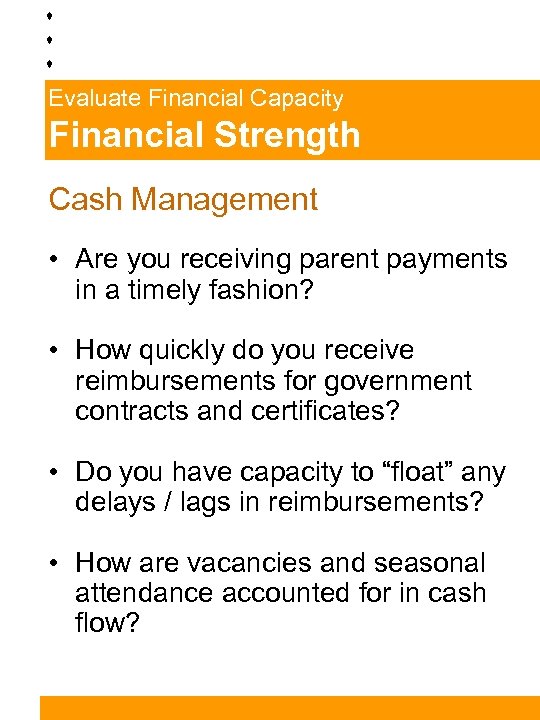 Evaluate Financial Capacity
Financial Strength

Cash Management

• Are you receiving parent payments in a timely fashion?

• How quickly do you receive reimbursements for government contracts and certificates?

• Do you have capacity to “float” any delays / lags in reimbursements?

• How are vacancies and seasonal attendance accounted for in cash flow?